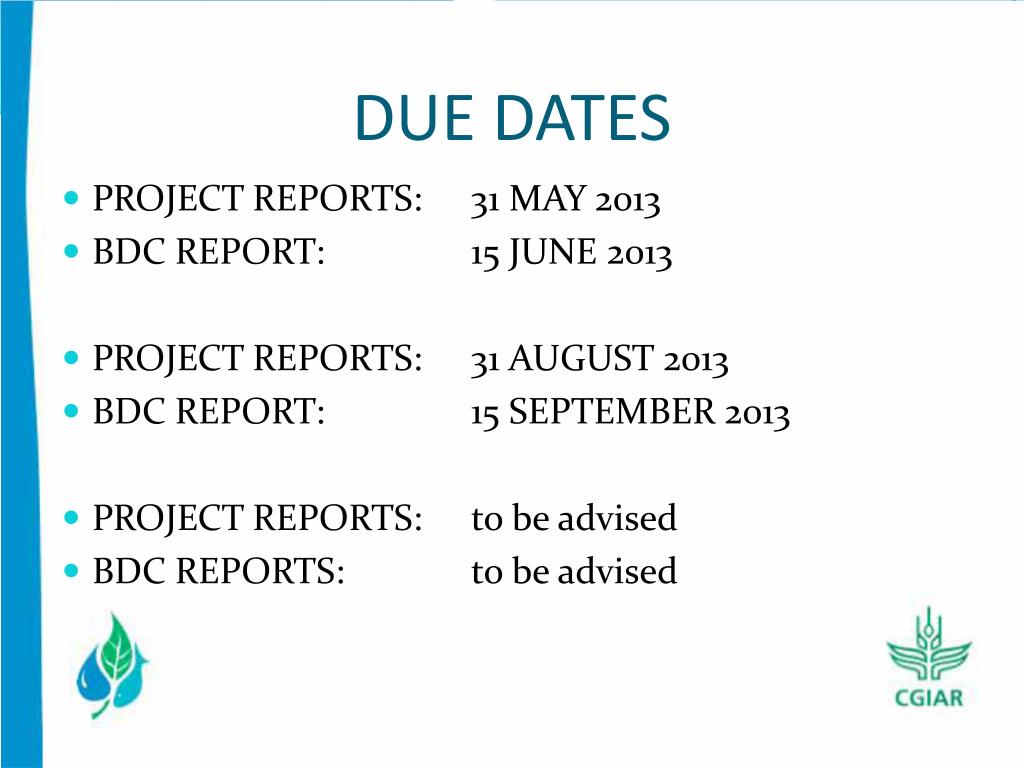 DUE DATES

- PROJECT REPORTS: 31 MAY 2013
- BDC REPORT: 15 JUNE 2013

- PROJECT REPORTS: 31 AUGUST 2013
- BDC REPORT: 15 SEPTEMBER 2013

- PROJECT REPORTS: to be advised
- BDC REPORTS: to be advised

CGIAR